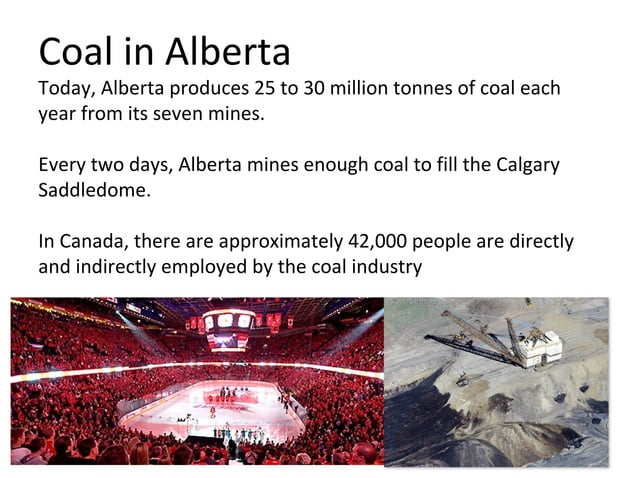 Coal in Alberta

Today, Alberta produces 25 to 30 million tonnes of coal each year from its seven mines.

Every two days, Alberta mines enough coal to fill the Calgary Saddledome.

In Canada, there are approximately 42,000 people are directly and indirectly employed by the coal industry